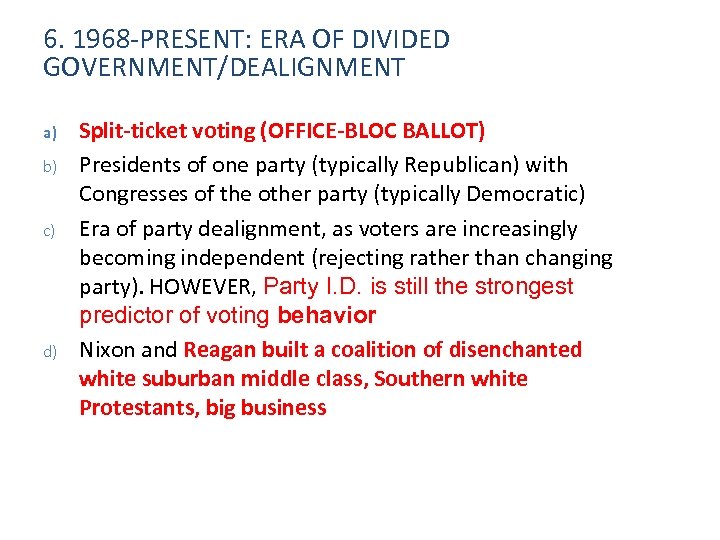 6. 1968-PRESENT: ERA OF DIVIDED GOVERNMENT/DEALIGNMENT

a) Split-ticket voting (OFFICE-BLOC BALLOT)

b) Presidents of one party (typically Republican) with Congresses of the other party (typically Democratic)

c) Era of party dealignment, as voters are increasingly becoming independent (rejecting rather than changing party). HOWEVER, Party I.D. is still the strongest predictor of voting behavior

d) Nixon and Reagan built a coalition of disenchanted white suburban middle class, Southern white Protestants, big business